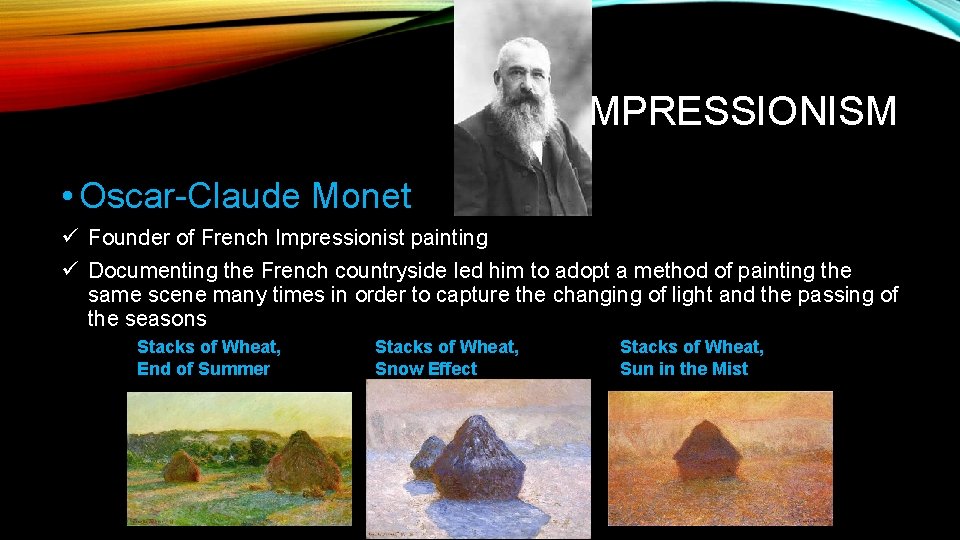 MPRESSIONISM

• Oscar-Claude Monet

✓ Founder of French Impressionist painting

✓ Documenting the French countryside led him to adopt a method of painting the same scene many times in order to capture the changing of light and the passing of the seasons

Stacks of Wheat, End of Summer

Stacks of Wheat, Snow Effect

Stacks of Wheat, Sun in the Mist